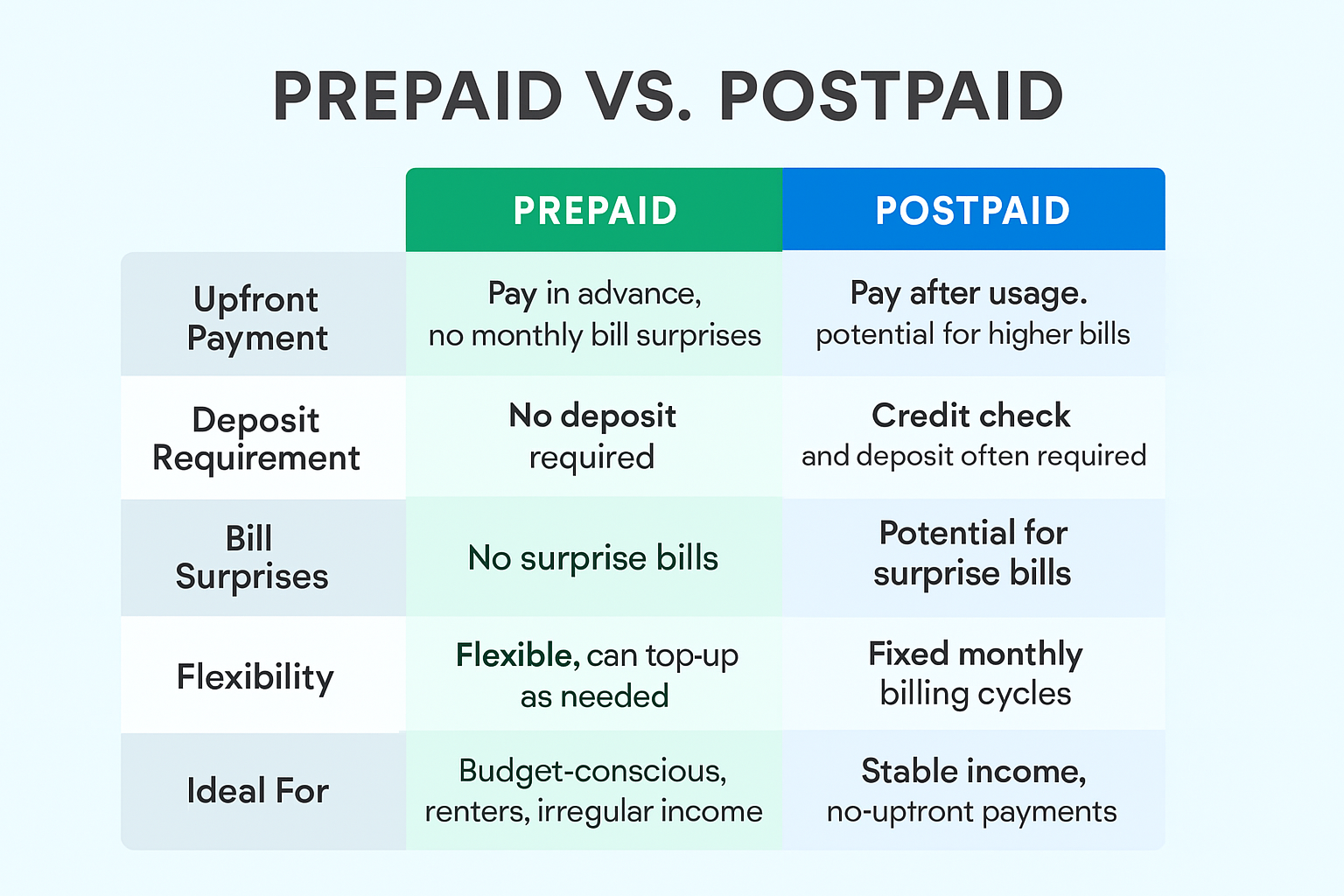 PREPAID VS. POSTPAID

| | PREPAID | POSTPAID |
|---|---|---|
| Upfront Payment | Pay in advance, no monthly bill surprises | Pay after usage. potential for higher bills |
| Deposit Requirement | No deposit required | Credit check and deposit often required |
| Bill Surprises | No surprise bills | Potential for surprise bills |
| Flexibility | Flexible, can top-up as needed | Fixed monthly billing cycles |
| Ideal For | Budget-conscious, renters, irregular income | Stable income, no-uptront payments |